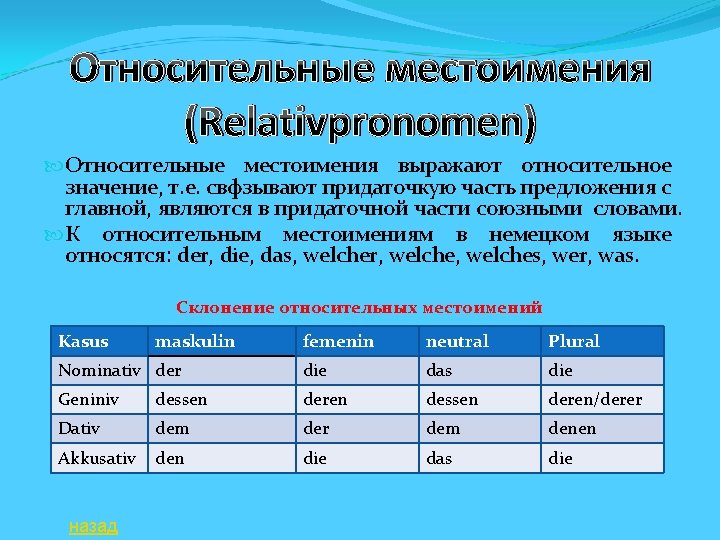 Относительные местоимения (Relativpronomen)

Относительные местоимения выражают относительное значение, т.е. свфзывают придаточкую часть предложения с главной, являются в придаточной части союзными словами.

К относительным местоимениям в немецком языке относятся: der, die, das, welcher, welche, welches, wer, was.

Склонение относительных местоимений

| Kasus | maskulin | femenin | neutral | Plural |
|---|---|---|---|---|
| Nominativ | der | die | das | die |
| Geniniv | dessen | deren | dessen | deren/derer |
| Dativ | dem | der | dem | denen |
| Akkusativ | den | die | das | die |

назад